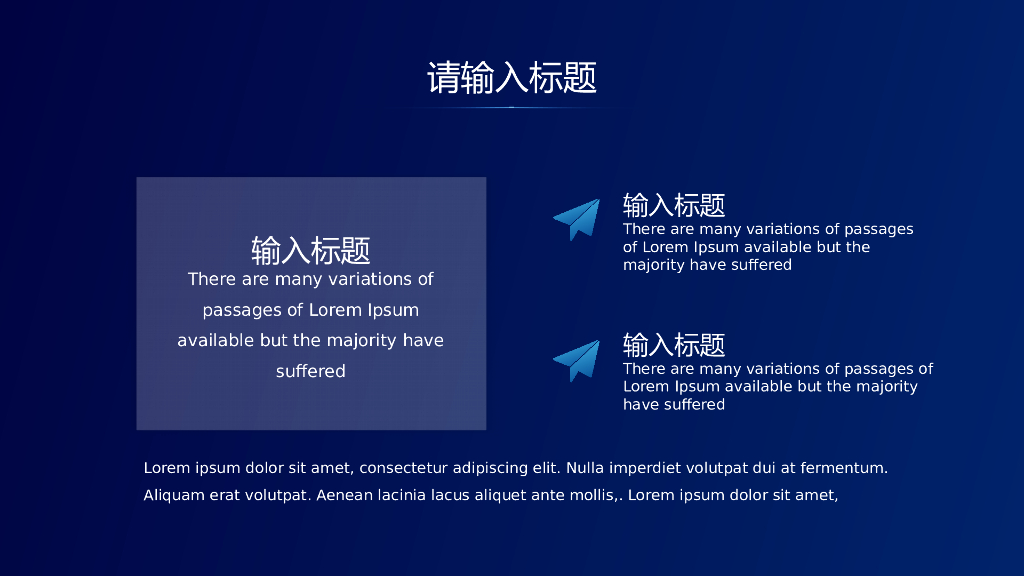 请输入标题

输入标题
There are many variations of passages of Lorem Ipsum available but the majority have suffered

输入标题
There are many variations of passages of Lorem Ipsum available but the majority have suffered

输入标题
There are many variations of passages of Lorem Ipsum available but the majority have suffered

Lorem ipsum dolor sit amet, consectetur adipiscing elit. Nulla imperdiet volutpat dui at fermentum. Aliquam erat volutpat. Aenean lacinia lacus aliquet ante mollis,. Lorem ipsum dolor sit amet,